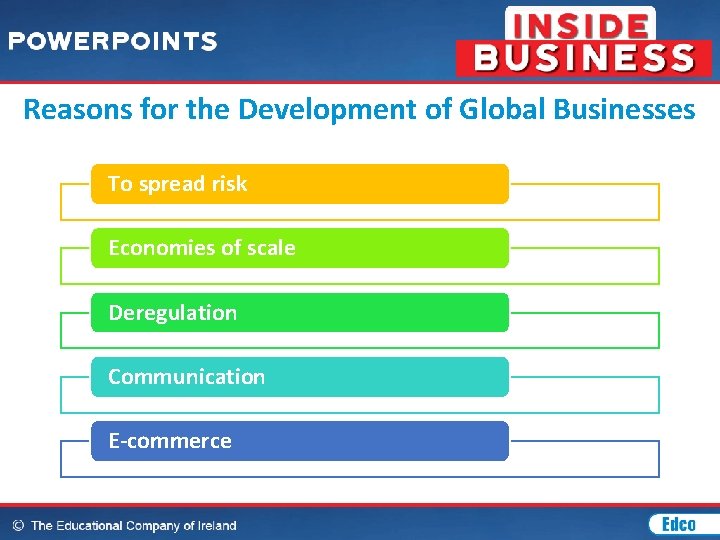 POWERPOINTS

INSIDE
BUSINESS

Reasons for the Development of Global Businesses

To spread risk

Economies of scale

Deregulation

Communication

E-commerce

© The Educational Company of Ireland

Edco